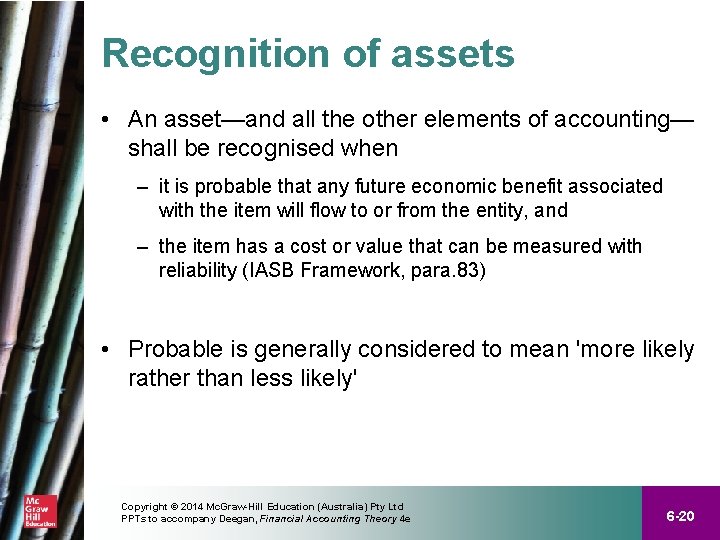 Recognition of assets

• An asset—and all the other elements of accounting—shall be recognised when

– it is probable that any future economic benefit associated with the item will flow to or from the entity, and

– the item has a cost or value that can be measured with reliability (IASB Framework, para.83)

• Probable is generally considered to mean 'more likely rather than less likely'

Mc Graw Hill Education

Copyright © 2014 McGraw-Hill Education (Australia) Pty Ltd
PPTs to accompany Deegan, Financial Accounting Theory 4e

6-20